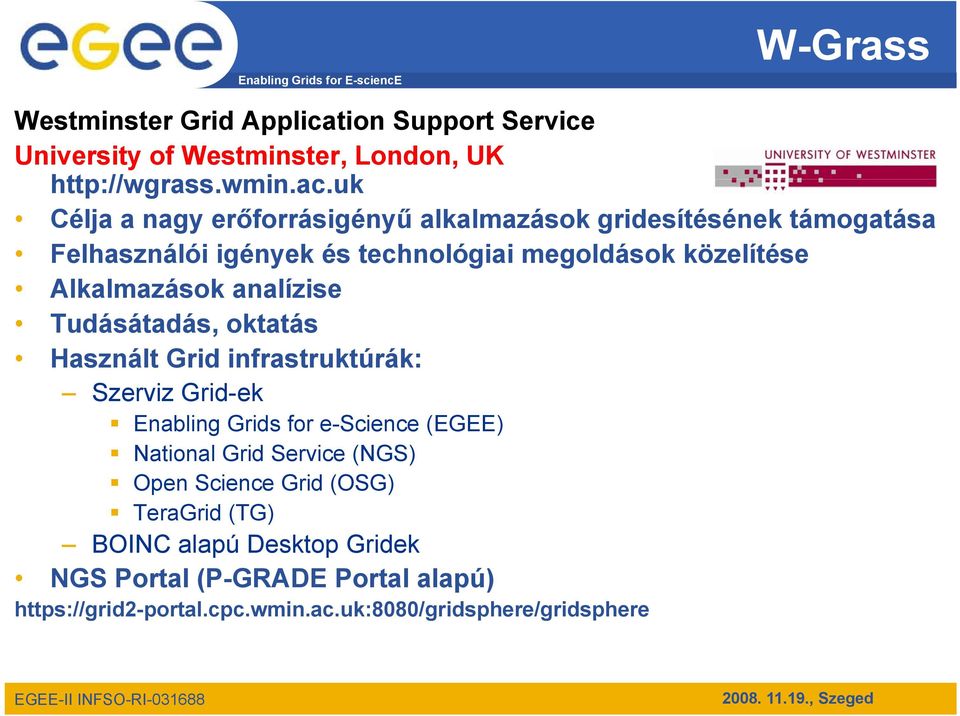 egee
Enabling Grids for E-sciencE

W-Grass

Westminster Grid Application Support Service
University of Westminster, London, UK
http://wgrass.wmin.ac.uk

UNIVERSITY OF WESTMINSTER

• Célja a nagy erőforrásigényű alkalmazások gridesítésének támogatása
• Felhasználói igények és technológiai megoldások közelítése
• Alkalmazások analízise
• Tudásátadás, oktatás
• Használt Grid infrastruktúrák:
– Szerviz Grid-ek
▪ Enabling Grids for e-Science (EGEE)
▪ National Grid Service (NGS)
▪ Open Science Grid (OSG)
▪ TeraGrid (TG)
– BOINC alapú Desktop Gridek
• NGS Portal (P-GRADE Portal alapú)
https://grid2-portal.cpc.wmin.ac.uk:8080/gridsphere/gridsphere

EGEE-II INFSO-RI-031688

2008. 11.19., Szeged